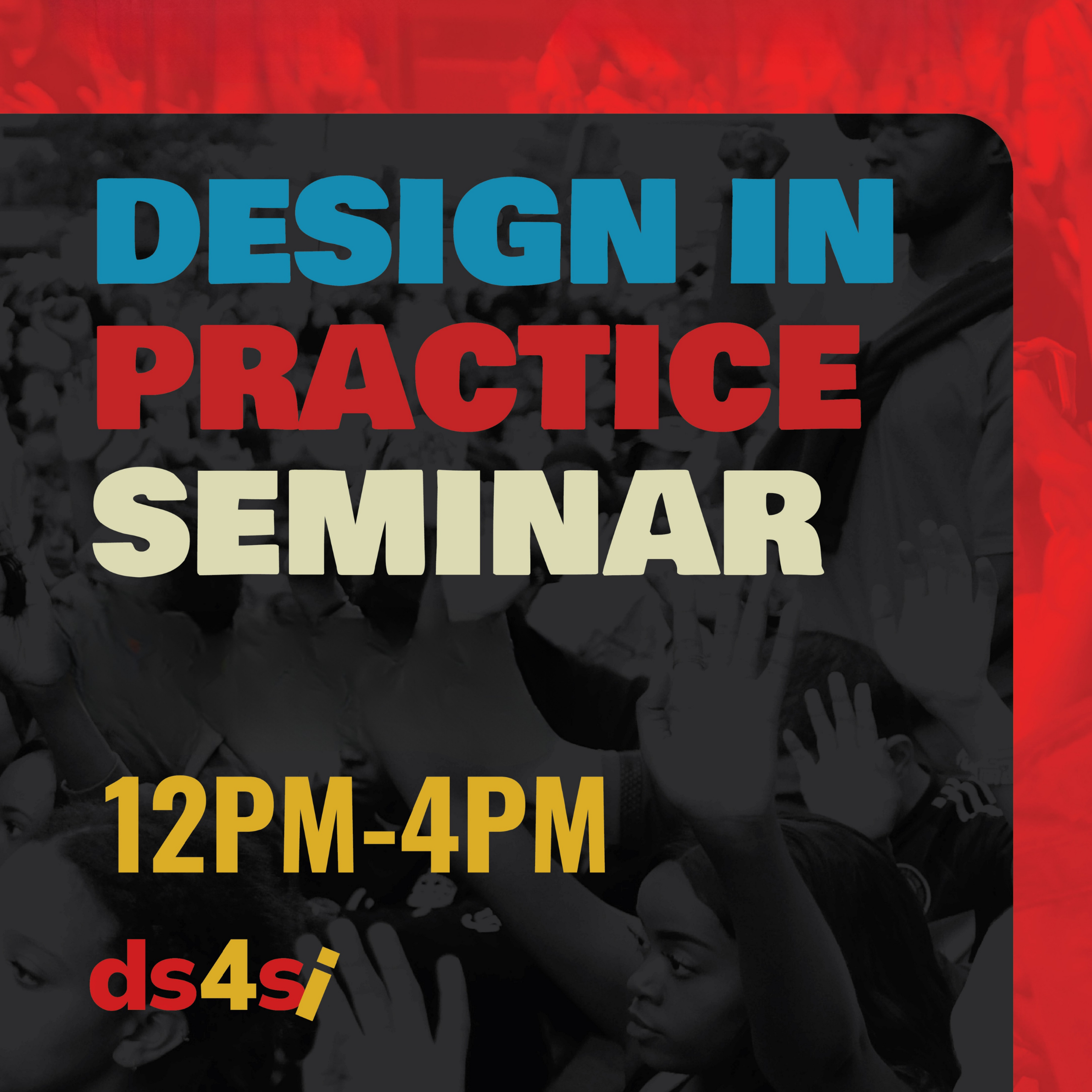 DESIGN IN PRACTICE SEMINAR

12PM-4PM

ds4si